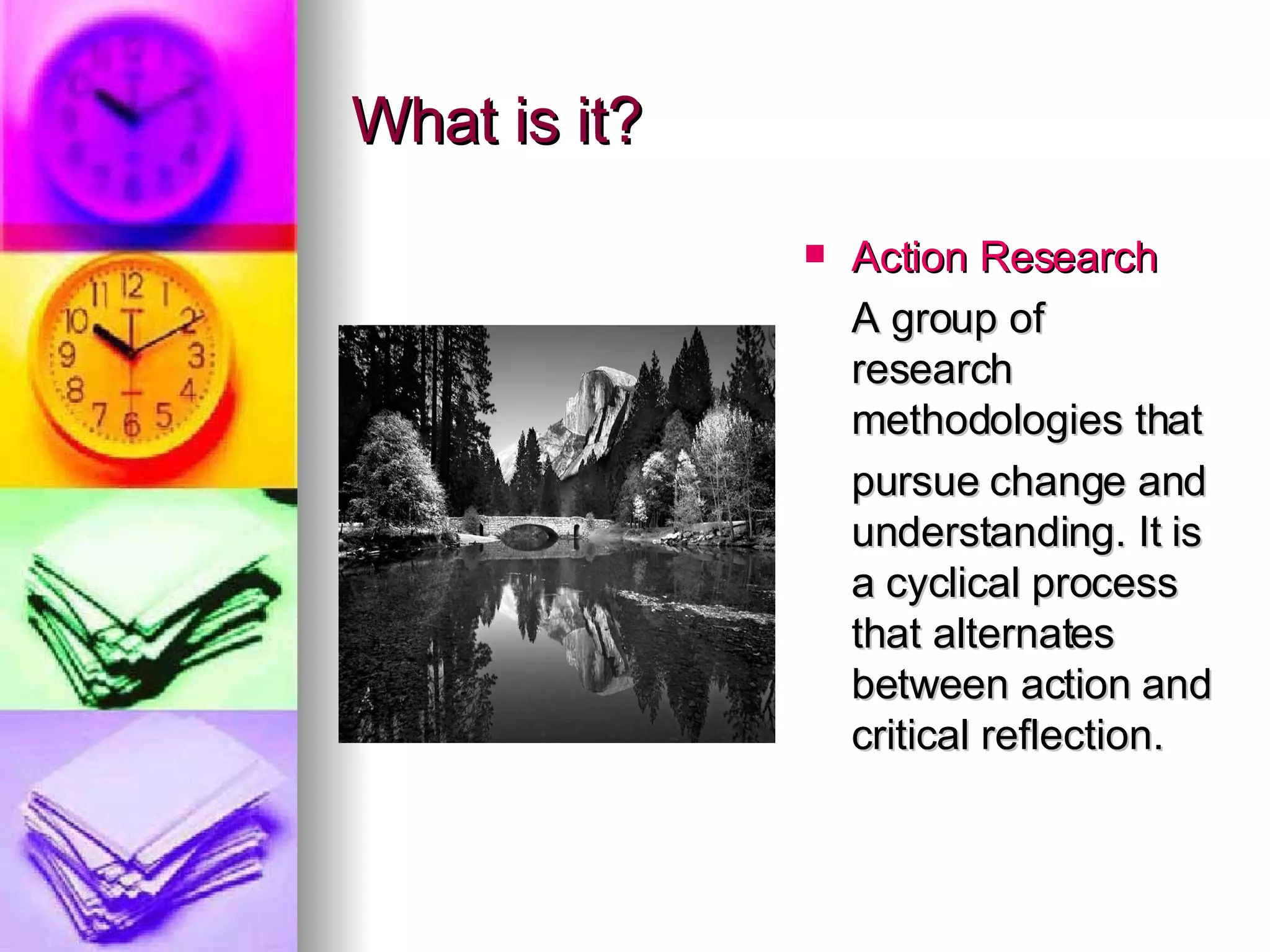 What is it?

Action Research

A group of research methodologies that

pursue change and understanding. It is a cyclical process that alternates between action and critical reflection.